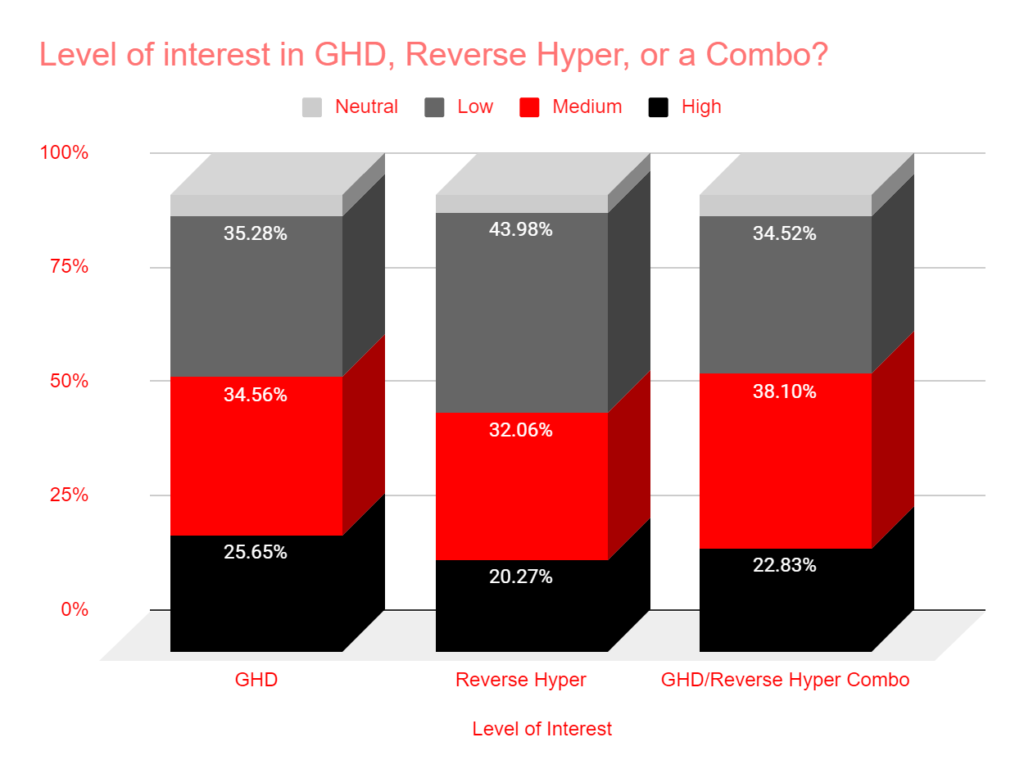 Level of interest in GHD, Reverse Hyper, or a Combo?

Neutral Low Medium High

100%
75%
50%
25%
0%

35.28%
34.56%
25.65%

43.98%
32.06%
20.27%

34.52%
38.10%
22.83%

GHD
Reverse Hyper
GHD/Reverse Hyper Combo

Level of Interest